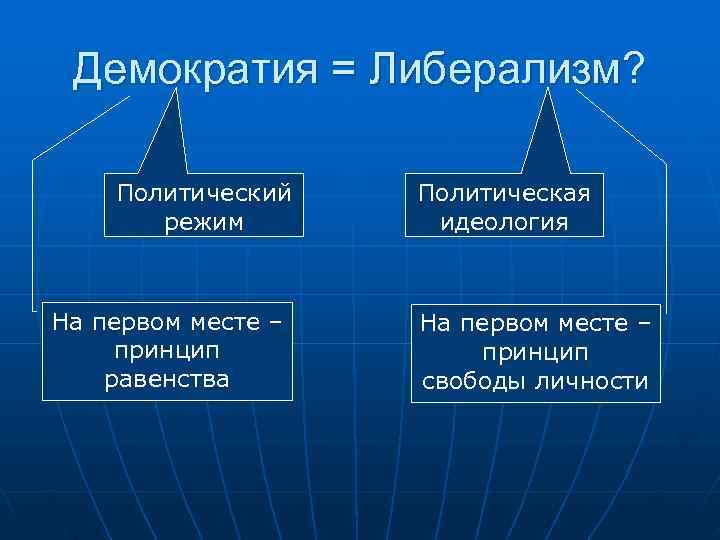 Демократия = Либерализм?

Политический режим

Политическая идеология

На первом месте – принцип равенства

На первом месте – принцип свободы личности